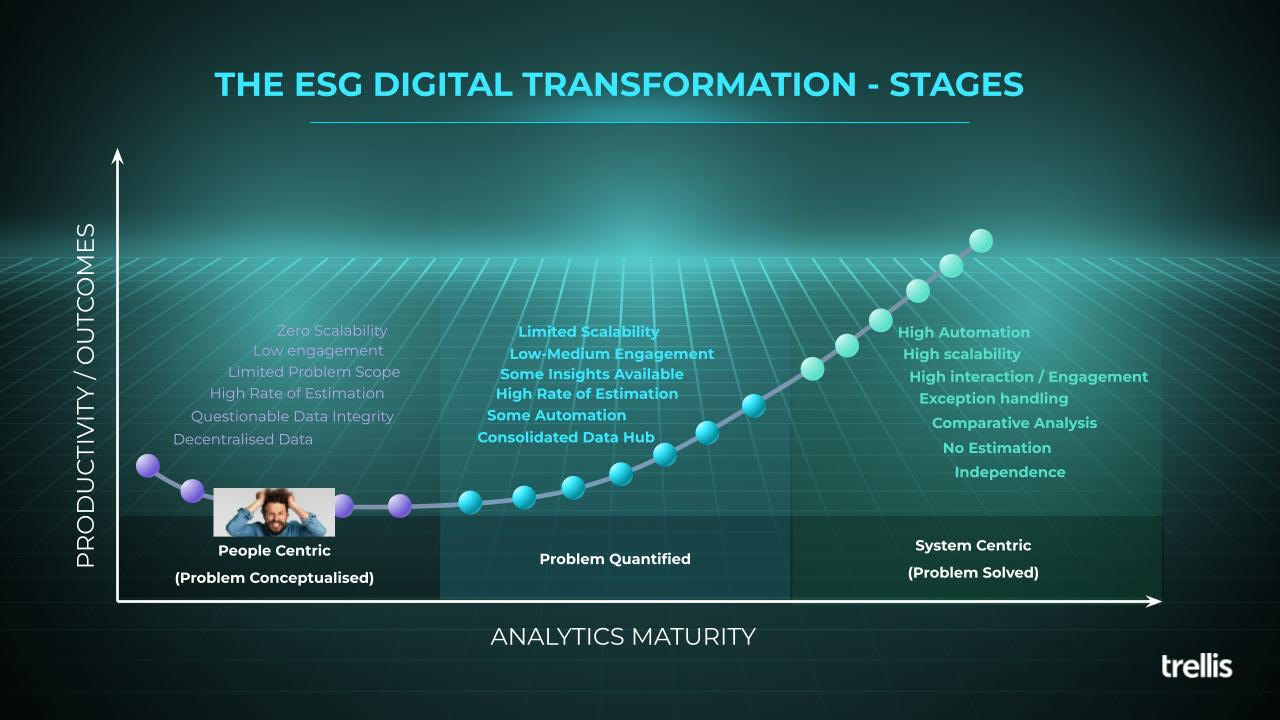 THE ESG DIGITAL TRANSFORMATION - STAGES

PRODUCTIVITY / OUTCOMES

Zero Scalability
Low engagement
Limited Problem Scope
High Rate of Estimation
Questionable Data Integrity
Decentralised Data

Limited Scalability
Low-Medium Engagement
Some Insights Available
High Rate of Estimation
Some Automation
Consolidated Data Hub

High Automation
High scalability
High interaction / Engagement
Exception handling
Comparative Analysis
No Estimation
Independence

People Centric
(Problem Conceptualised)

Problem Quantified

System Centric
(Problem Solved)

ANALYTICS MATURITY

trellis